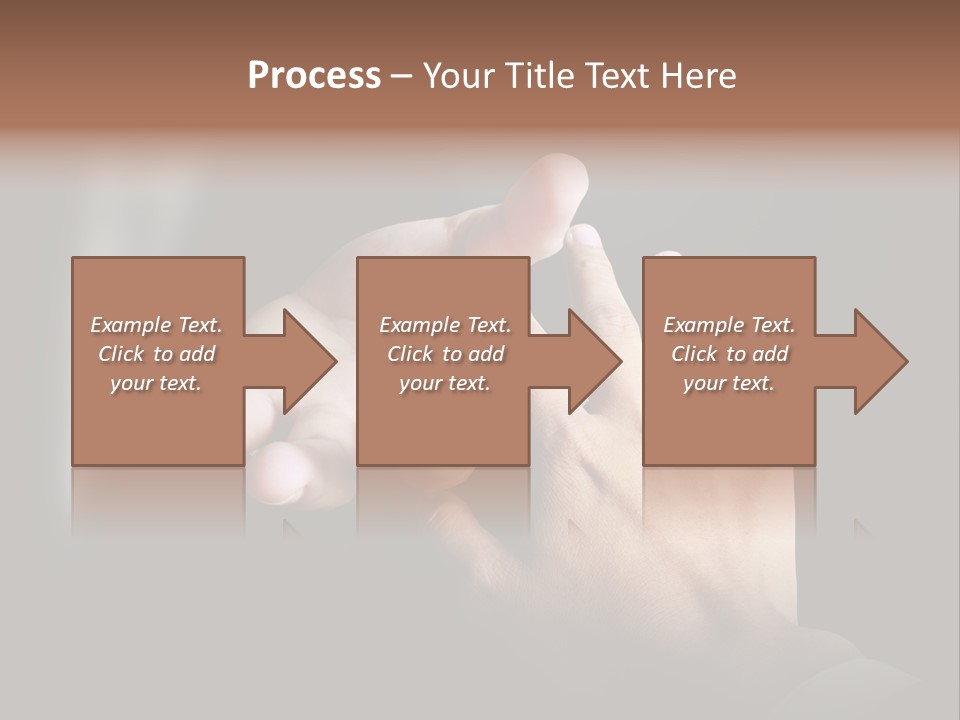 Process – Your Title Text Here

Example Text. Click to add your text.

Example Text. Click to add your text.

Example Text. Click to add your text.